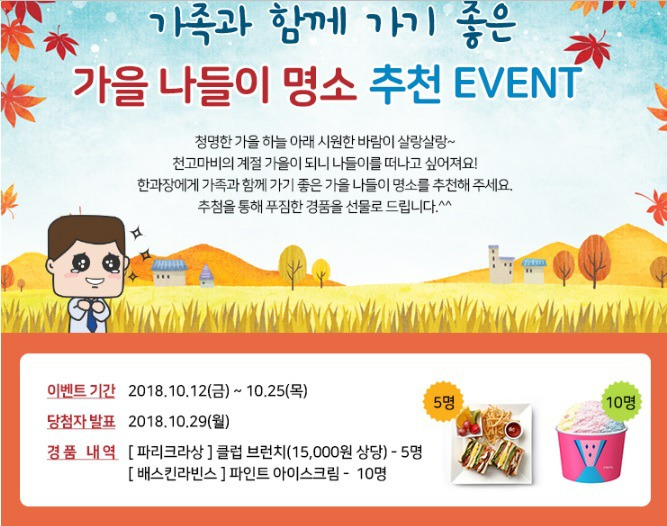 가족과 함께 가기 좋은

가을 나들이 명소 추천 EVENT

청명한 가을 하늘 아래 시원한 바람이 살랑살랑~
천고마비의 계절 가을이 되니 나들이를 떠나고 싶어져요!
한과장에게 가족과 함께 가기 좋은 가을 나들이 명소를 추천해 주세요.
추첨을 통해 푸짐한 경품을 선물로 드립니다.^^

이벤트 기간 2018.10.12(금) ~ 10.25(목)

당첨자 발표 2018.10.29(월)

경 품 내 역 [ 파리크라상 ] 클럽 브런치(15,000원 상당) - 5명
[ 배스킨라빈스 ] 파인트 아이스크림 - 10명

5명

10명